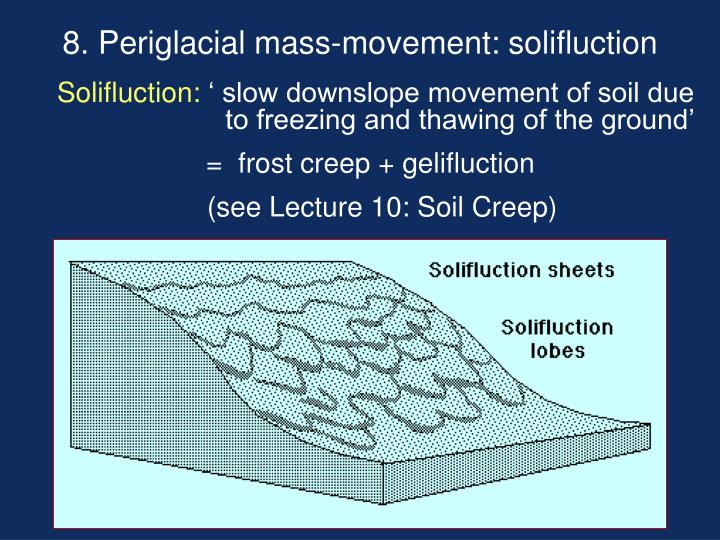 8. Periglacial mass-movement: solifluction

Solifluction: ' slow downslope movement of soil due to freezing and thawing of the ground'

= frost creep + gelifluction

(see Lecture 10: Soil Creep)

Solifluction sheets

Solifluction lobes